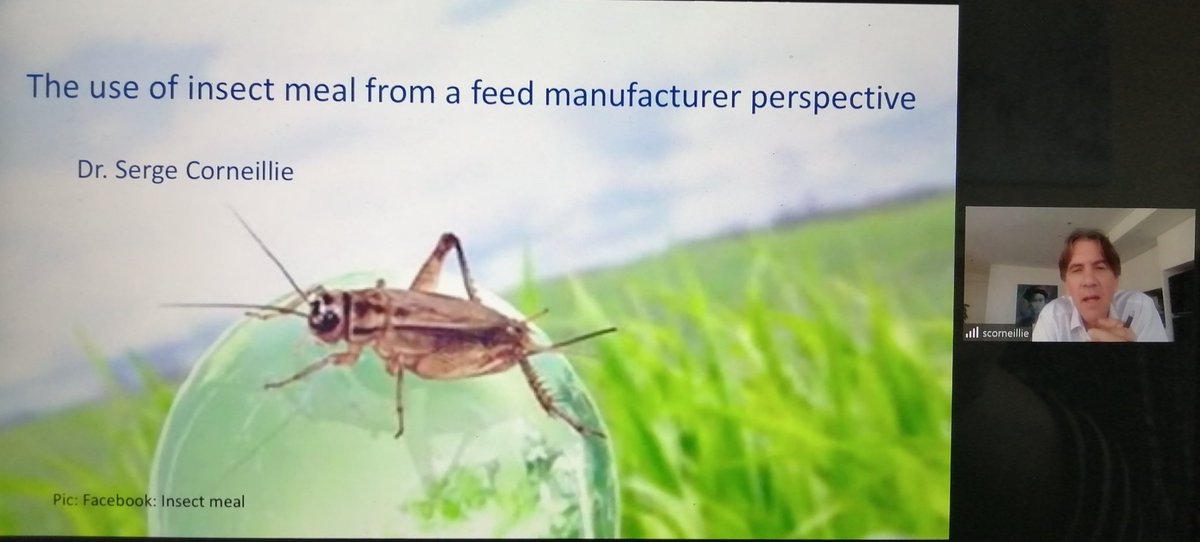 The use of insect meal from a feed manufacturer perspective

Dr. Serge Corneillie

Pic: Facebook: Insect meal

scorneillie